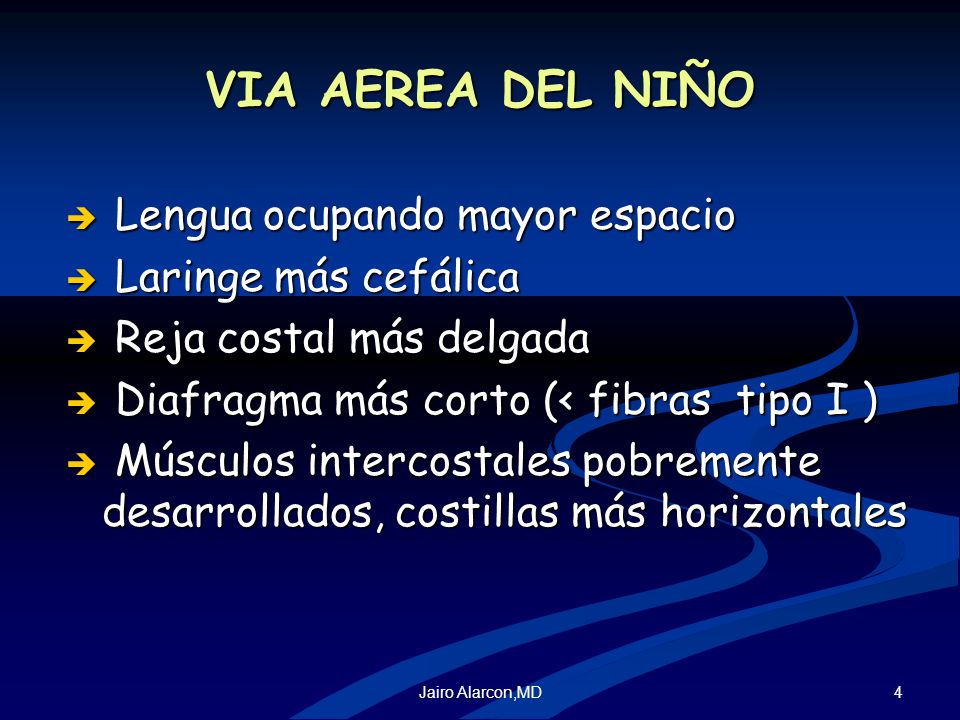 VIA AEREA DEL NIÑO

➔ Lengua ocupando mayor espacio
➔ Laringe más cefálica
➔ Reja costal más delgada
➔ Diafragma más corto (< fibras tipo I )
➔ Músculos intercostales pobremente desarrollados, costillas más horizontales

Jairo Alarcon,MD

4